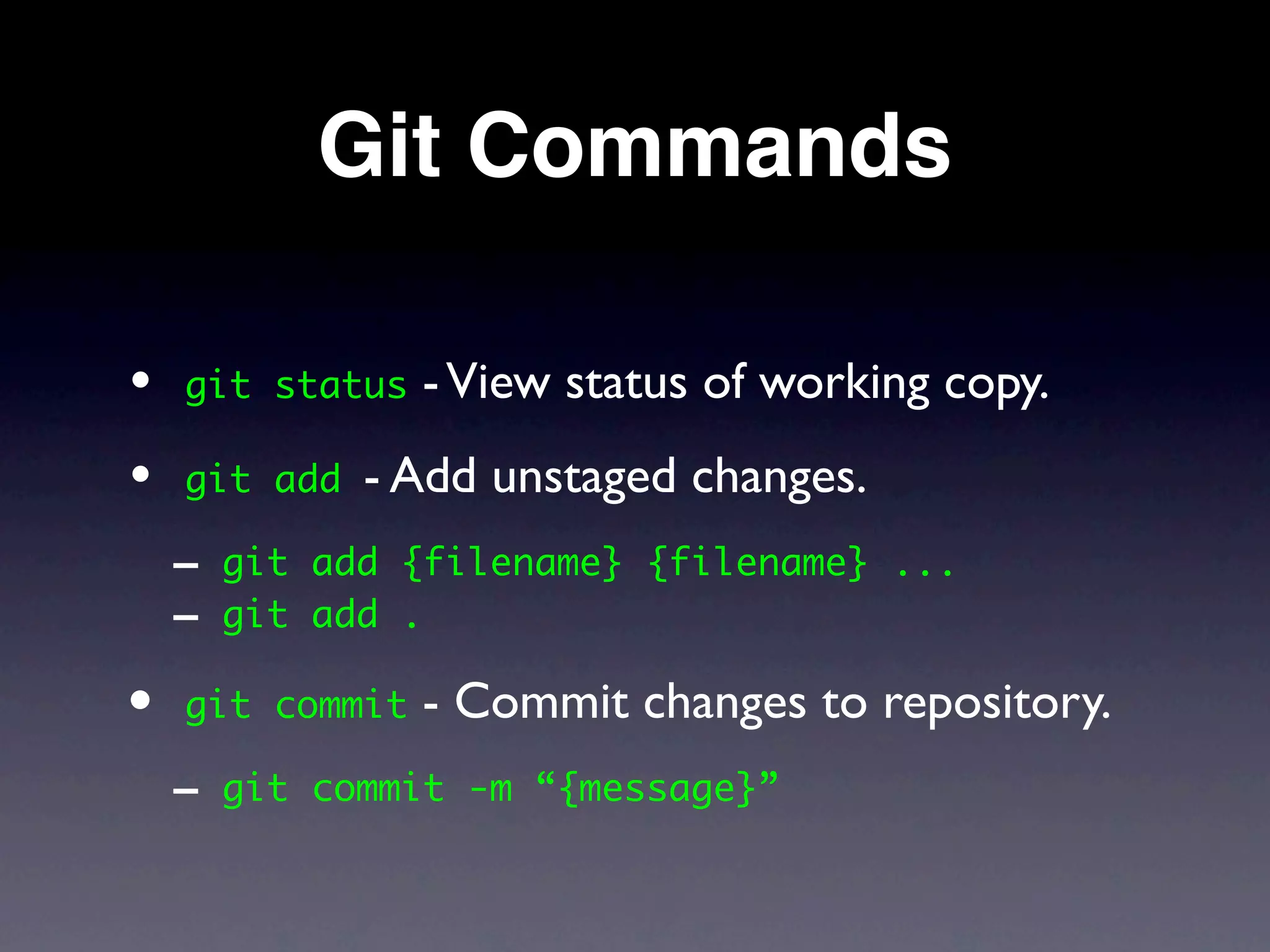 Git Commands

• git status - View status of working copy.

• git add - Add unstaged changes.

– git add {filename} {filename} ...
– git add .

• git commit - Commit changes to repository.

– git commit -m “{message}”